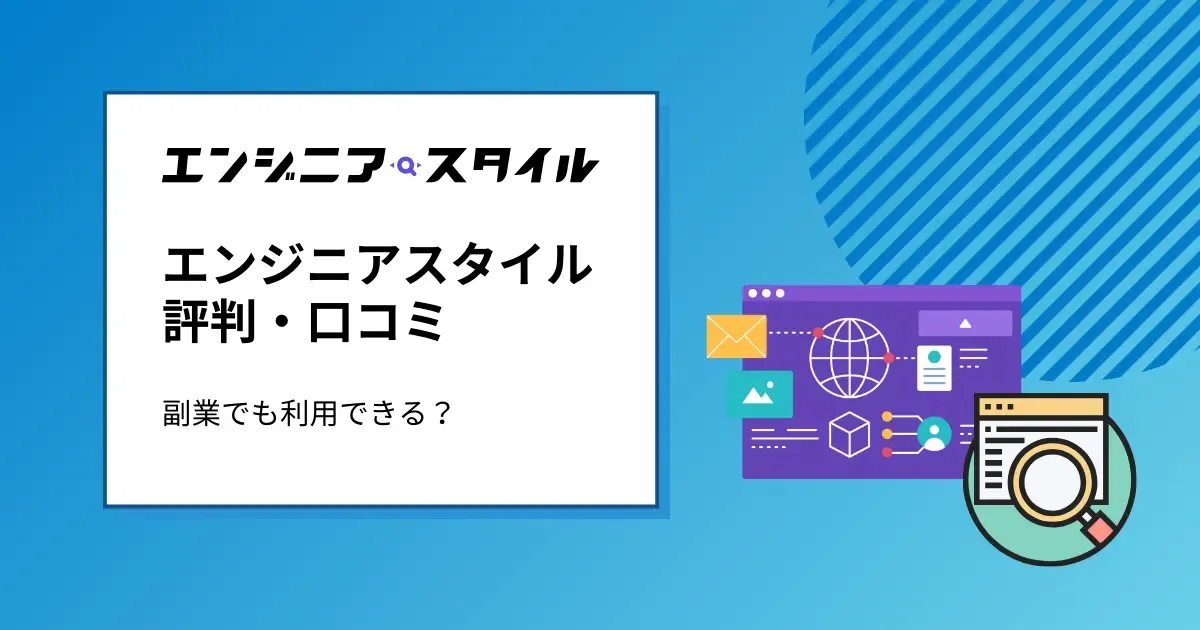 エンジニアスタイル

エンジニアスタイル
評判・口コミ

副業でも利用できる？